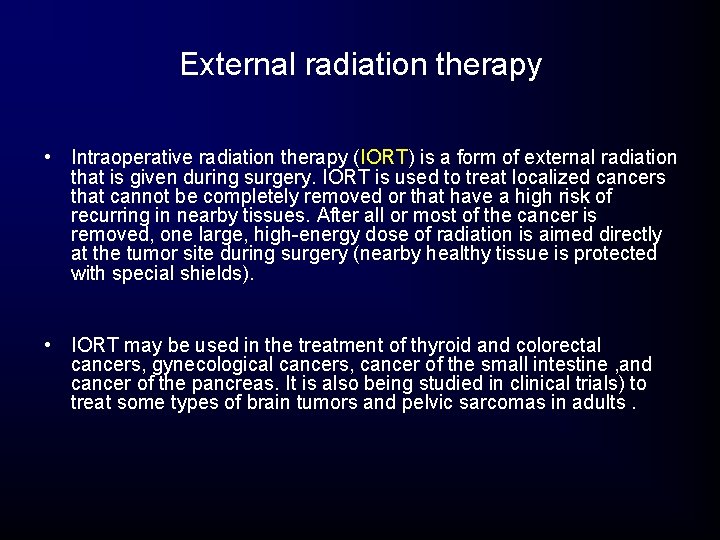 External radiation therapy

• Intraoperative radiation therapy (IORT) is a form of external radiation that is given during surgery. IORT is used to treat localized cancers that cannot be completely removed or that have a high risk of recurring in nearby tissues. After all or most of the cancer is removed, one large, high-energy dose of radiation is aimed directly at the tumor site during surgery (nearby healthy tissue is protected with special shields).

• IORT may be used in the treatment of thyroid and colorectal cancers, gynecological cancers, cancer of the small intestine ,and cancer of the pancreas. It is also being studied in clinical trials) to treat some types of brain tumors and pelvic sarcomas in adults .